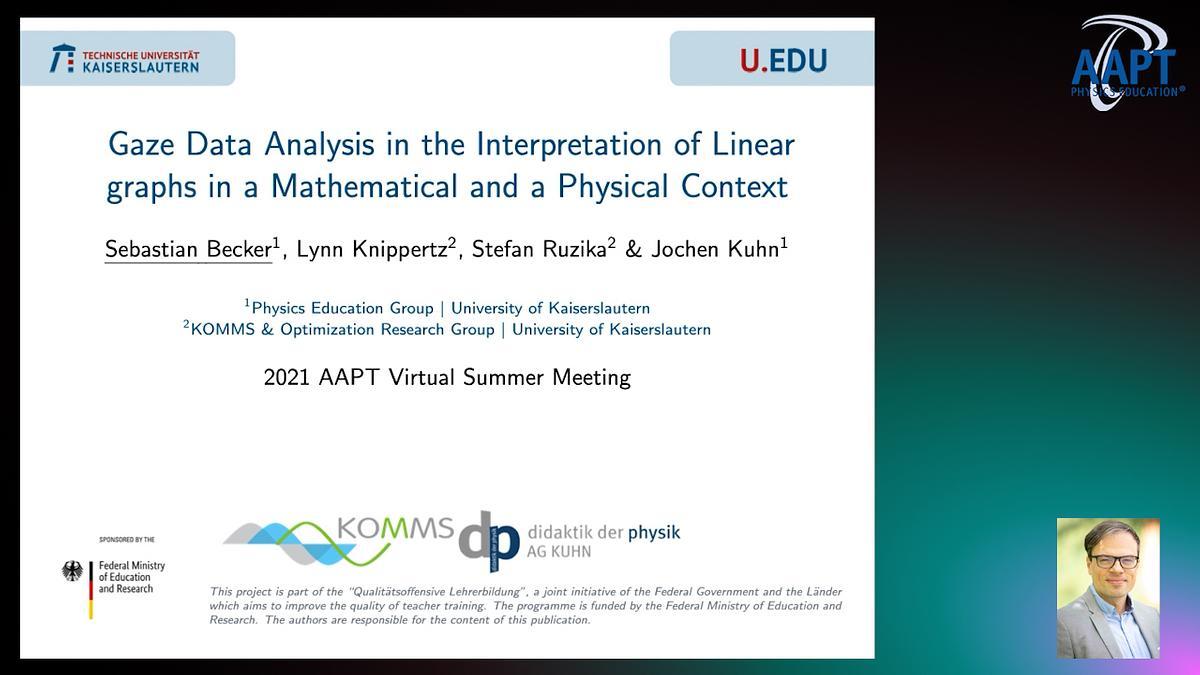 TECHNISCHE UNIVERSITÄT KAISERSLAUTERN

U.EDU

AAPT PHYSICS EDUCATION®

Gaze Data Analysis in the Interpretation of Linear graphs in a Mathematical and a Physical Context

Sebastian Becker$^1$, Lynn Knippertz$^2$, Stefan Ruzika$^2$ & Jochen Kuhn$^1$

$^1$Physics Education Group | University of Kaiserslautern
$^2$KOMMS & Optimization Research Group | University of Kaiserslautern

2021 AAPT Virtual Summer Meeting

SPONSORED BY THE

Federal Ministry of Education and Research

KOMMS

dp didaktik der physik AG KUHN

This project is part of the "Qualitätsoffensive Lehrerbildung", a joint initiative of the Federal Government and the Länder which aims to improve the quality of teacher training. The programme is funded by the Federal Ministry of Education and Research. The authors are responsible for the content of this publication.